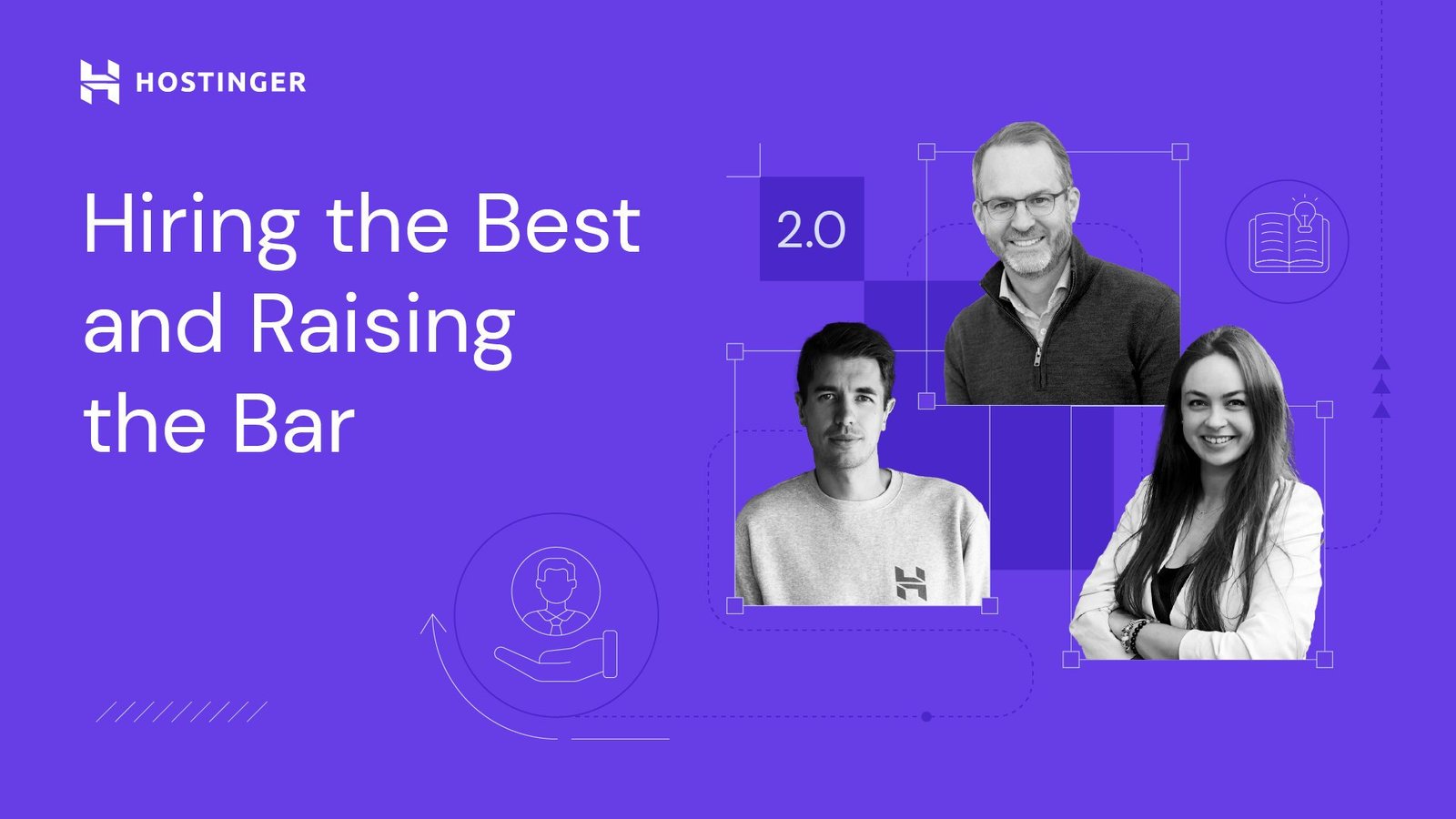 HOSTINGER

Hiring the Best and Raising the Bar

2.0